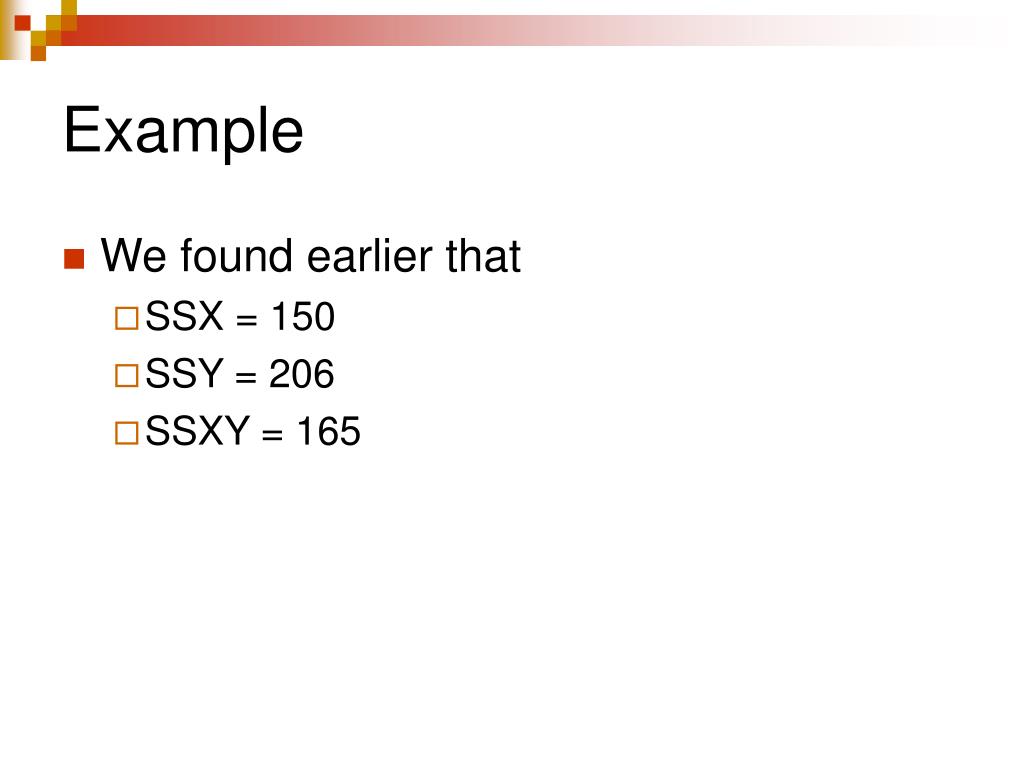 Example

We found earlier that

SSX = 150

SSY = 206

SSXY = 165